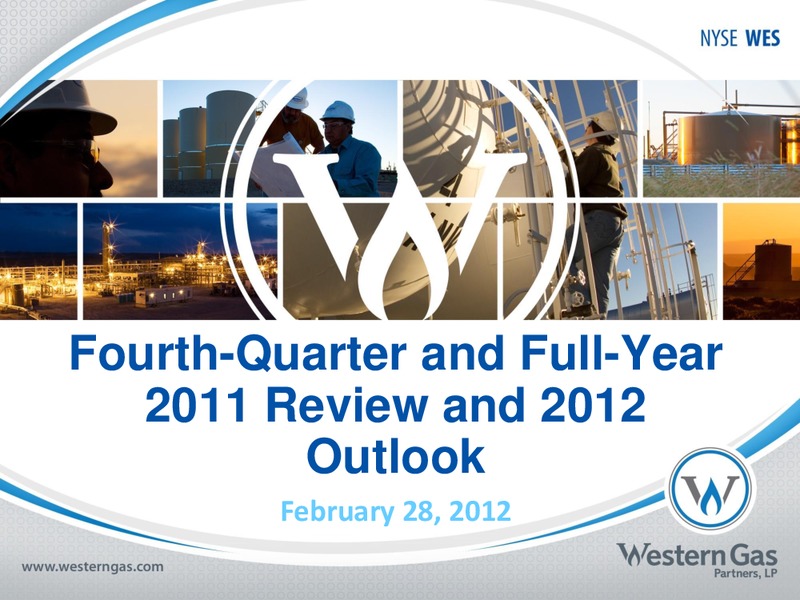 NYSE WES

Fourth-Quarter and Full-Year 2011 Review and 2012 Outlook

February 28, 2012

www.westerngas.com

Western Gas
Partners, LP